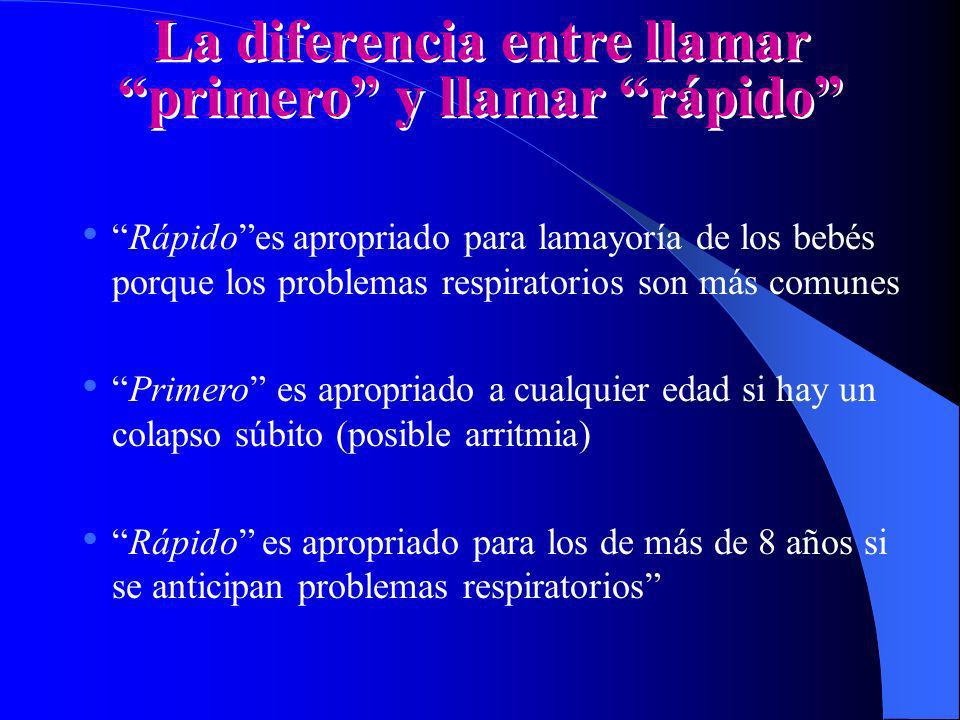 La diferencia entre llamar “primero” y llamar “rápido”

• “Rápido”es apropriado para lamayoría de los bebés porque los problemas respiratorios son más comunes

• “Primero” es apropriado a cualquier edad si hay un colapso súbito (posible arritmia)

• “Rápido” es apropriado para los de más de 8 años si se anticipan problemas respiratorios”